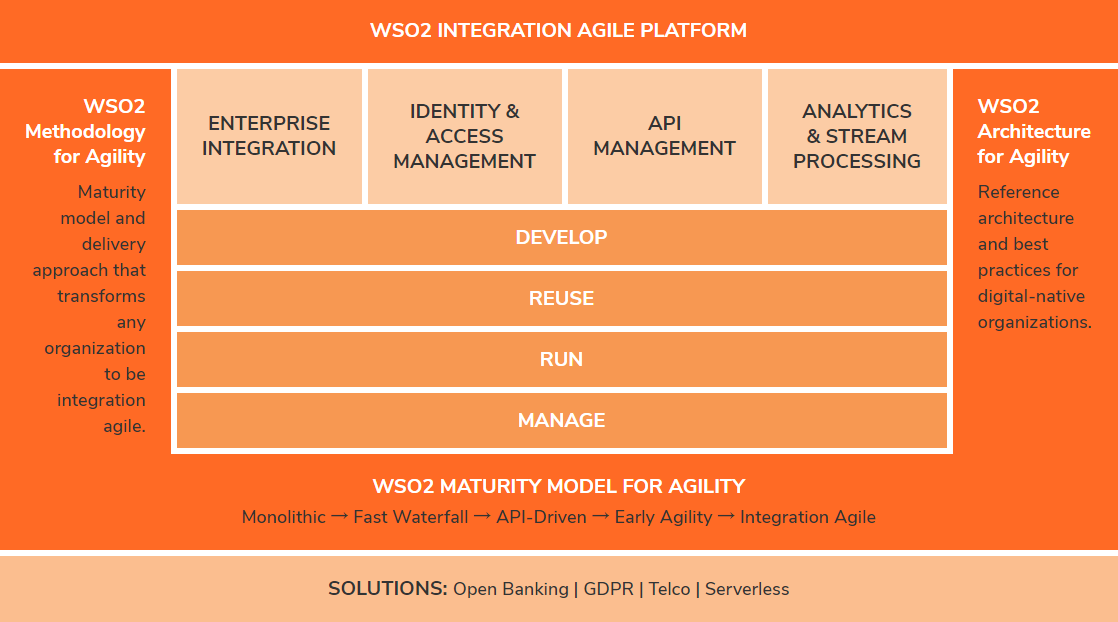 WSO2 INTEGRATION AGILE PLATFORM

WSO2 Methodology for Agility

Maturity model and delivery approach that transforms any organization to be integration agile.

ENTERPRISE INTEGRATION

IDENTITY & ACCESS MANAGEMENT

API MANAGEMENT

ANALYTICS & STREAM PROCESSING

DEVELOP

REUSE

RUN

MANAGE

WSO2 Architecture for Agility

Reference architecture and best practices for digital-native organizations.

WSO2 MATURITY MODEL FOR AGILITY

Monolithic → Fast Waterfall → API-Driven → Early Agility → Integration Agile

SOLUTIONS: Open Banking | GDPR | Telco | Serverless